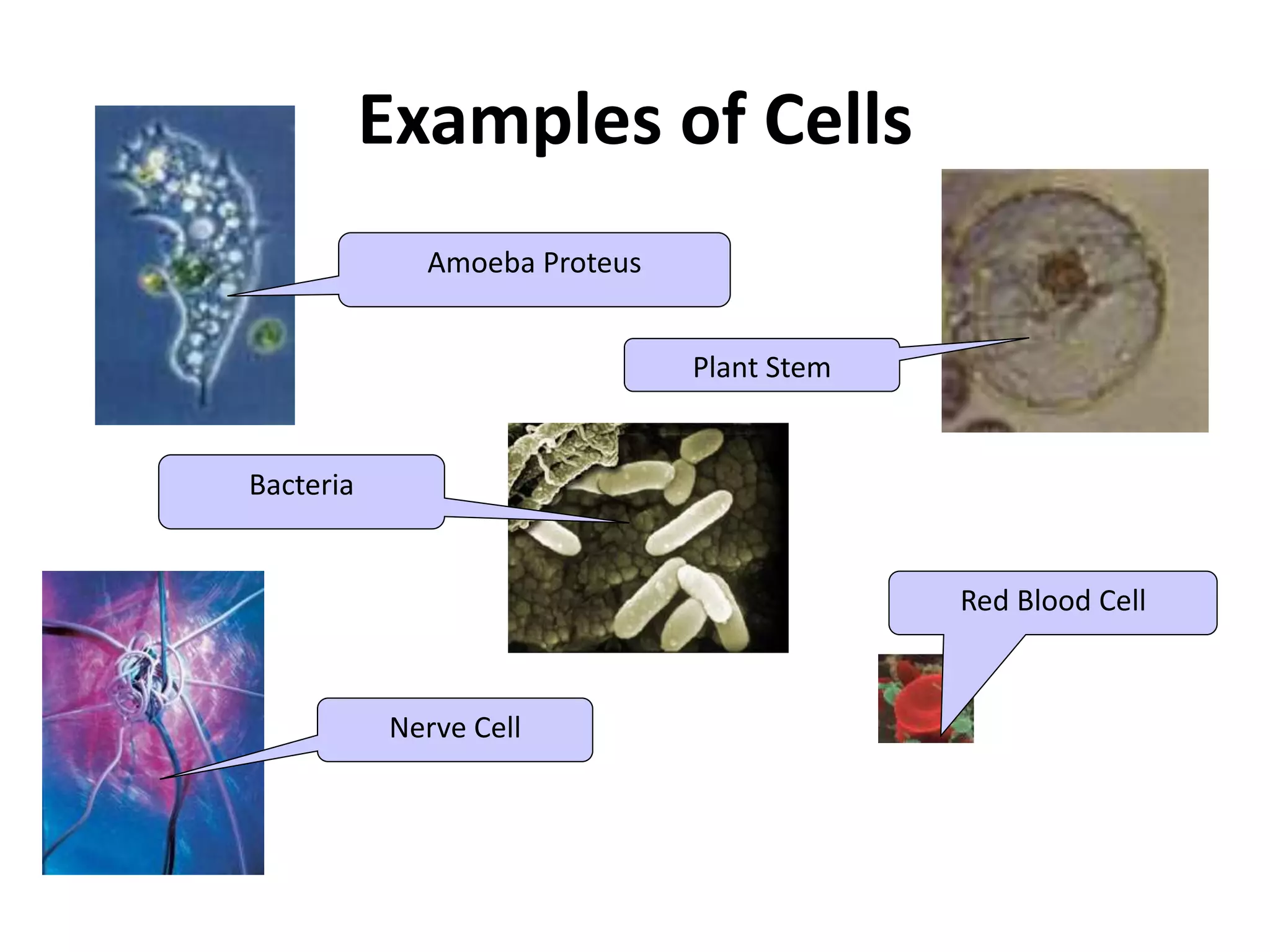 Examples of Cells

Amoeba Proteus

Plant Stem

Bacteria

Red Blood Cell

Nerve Cell